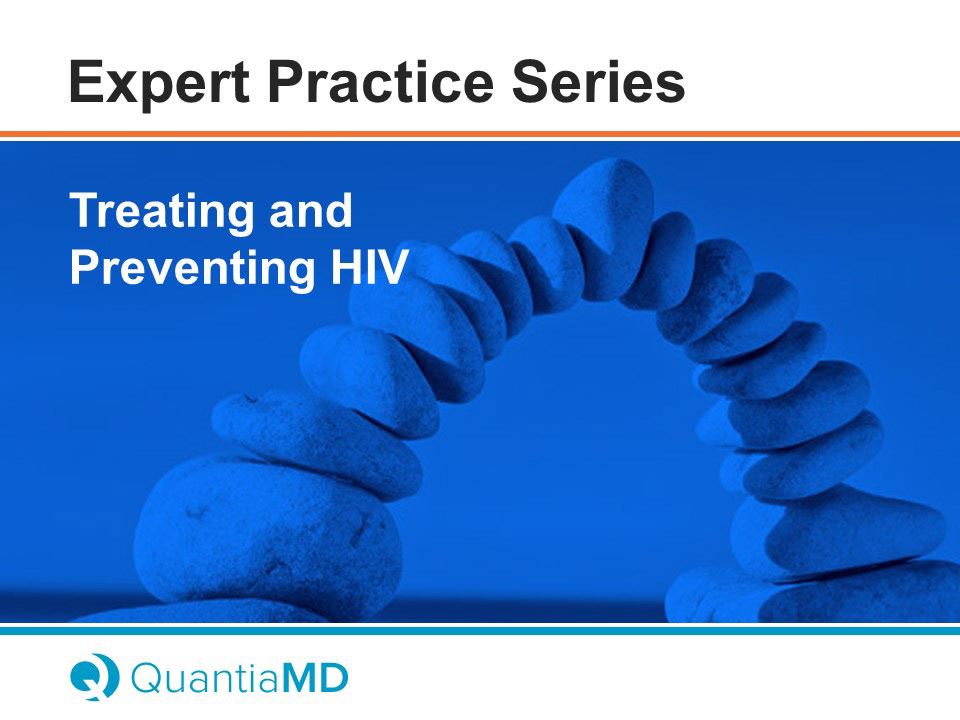 Expert Practice Series

Treating and Preventing HIV

QuantiaMD